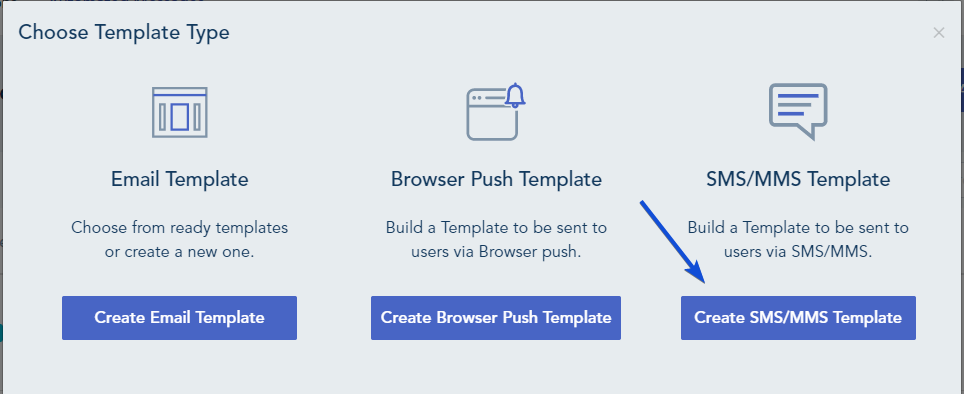 Choose Template Type

×

Email Template

Choose from ready templates or create a new one.

Create Email Template

Browser Push Template

Build a Template to be sent to users via Browser push.

Create Browser Push Template

SMS/MMS Template

Build a Template to be sent to users via SMS/MMS.

Create SMS/MMS Template